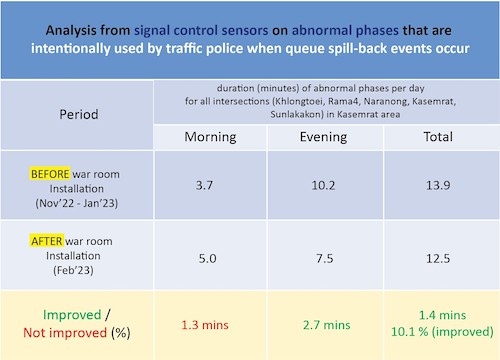 Analysis from signal control sensors on abnormal phases that are intentionally used by traffic police when queue spill-back events occur

| Period | duration (minutes) of abnormal phases per day for all intersections (Khlongtoei, Rama4, Naranong, Kasemrat, Sunlakakon) in Kasemrat area | | |
|---|---|---|---|
| | Morning | Evening | Total |
| BEFORE war room Installation (Nov'22 - Jan'23) | 3.7 | 10.2 | 13.9 |
| AFTER war room Installation (Feb'23) | 5.0 | 7.5 | 12.5 |
| Improved / Not improved (%) | 1.3 mins | 2.7 mins | 1.4 mins 10.1 % (improved) |